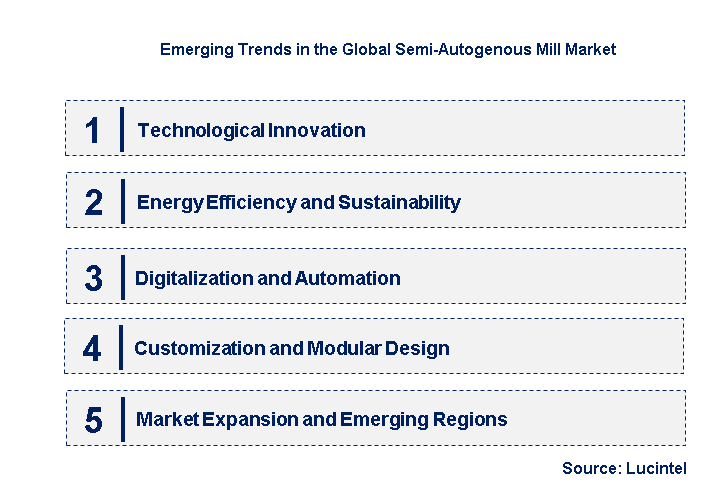 Emerging Trends in the Global Semi-Autogenous Mill Market

1 Technological Innovation

2 Energy Efficiency and Sustainability

3 Digitalization and Automation

4 Customization and Modular Design

5 Market Expansion and Emerging Regions

Source: Lucintel